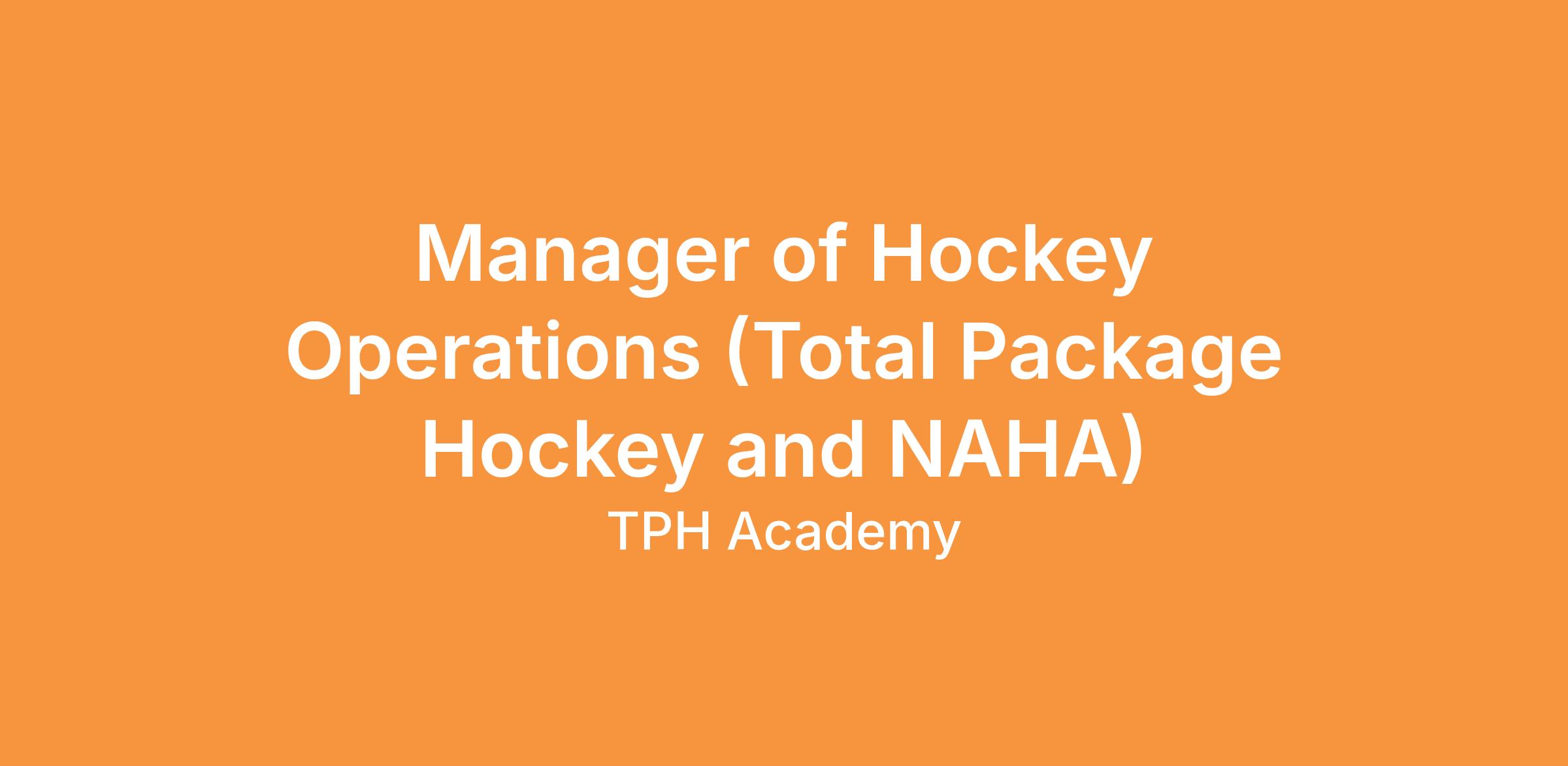 Manager of Hockey Operations (Total Package Hockey and NAHA)

TPH Academy